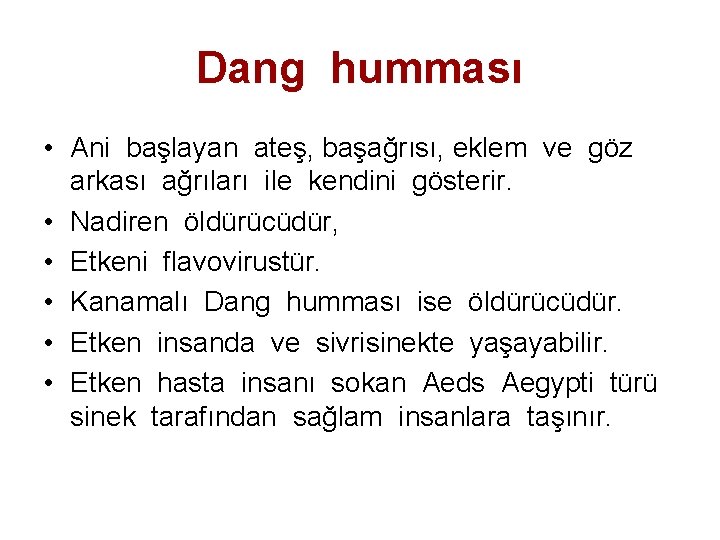 Dang humması

• Ani başlayan ateş, başağrısı, eklem ve göz arkası ağrıları ile kendini gösterir.
• Nadiren öldürücüdür,
• Etkeni flavovirustür.
• Kanamalı Dang humması ise öldürücüdür.
• Etken insanda ve sivrisinekte yaşayabilir.
• Etken hasta insanı sokan Aeds Aegypti türü sinek tarafından sağlam insanlara taşınır.